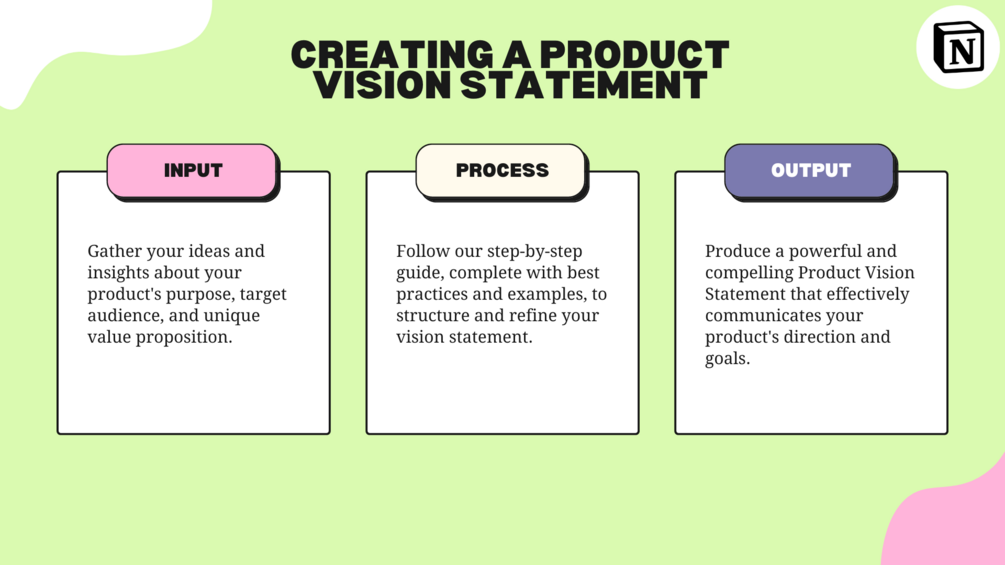 CREATING A PRODUCT VISION STATEMENT

N

INPUT

Gather your ideas and insights about your product's purpose, target audience, and unique value proposition.

PROCESS

Follow our step-by-step guide, complete with best practices and examples, to structure and refine your vision statement.

OUTPUT

Produce a powerful and compelling Product Vision Statement that effectively communicates your product's direction and goals.